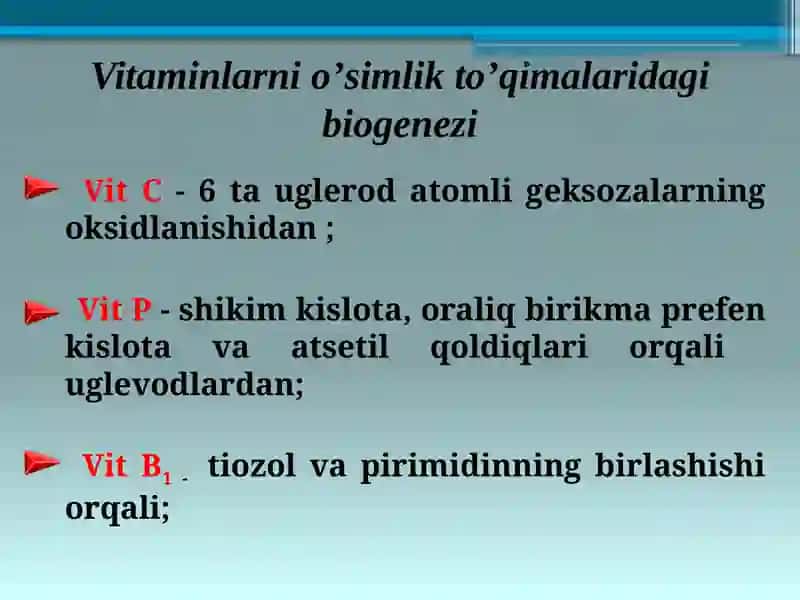 Vitaminlarni o’simlik to’qimalaridagi biogenezi

Vit C - 6 ta uglerod atomli geksozalarning oksidlanishidan ;

Vit P - shikim kislota, oraliq birikma prefen kislota va atsetil qoldiqlari orqali uglevodlardan;

Vit $B_1$ - tiozol va pirimidinning birlashishi orqali;